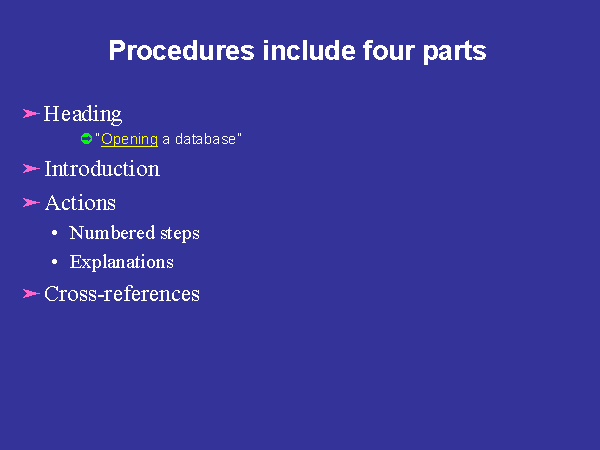 Procedures include four parts

Heading

"Opening a database"

Introduction

Actions

• Numbered steps

• Explanations

Cross-references